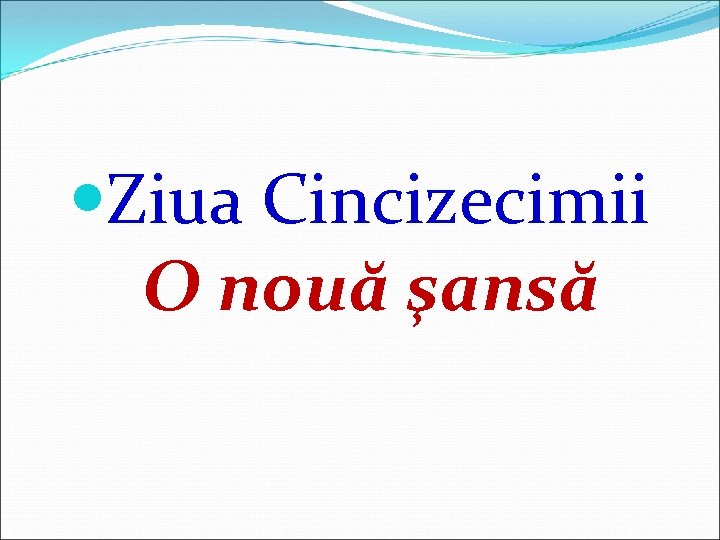 Ziua Cincizecimii
O nouă șansă